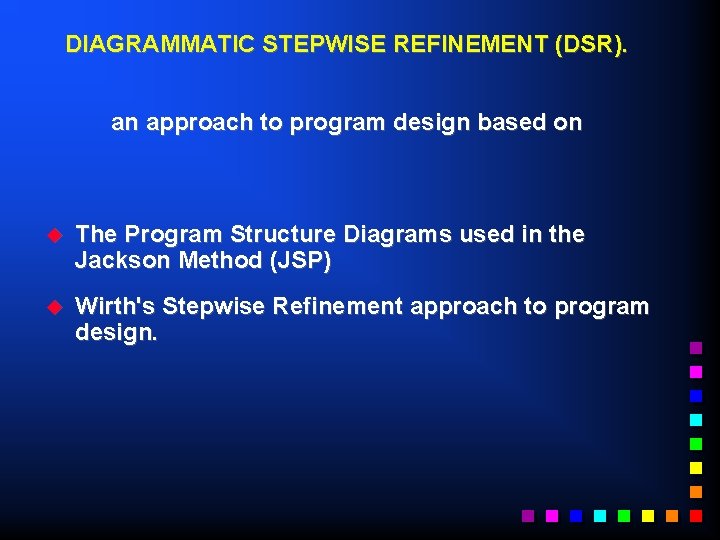 DIAGRAMMATIC STEPWISE REFINEMENT (DSR).

an approach to program design based on

The Program Structure Diagrams used in the Jackson Method (JSP)

Wirth's Stepwise Refinement approach to program design.